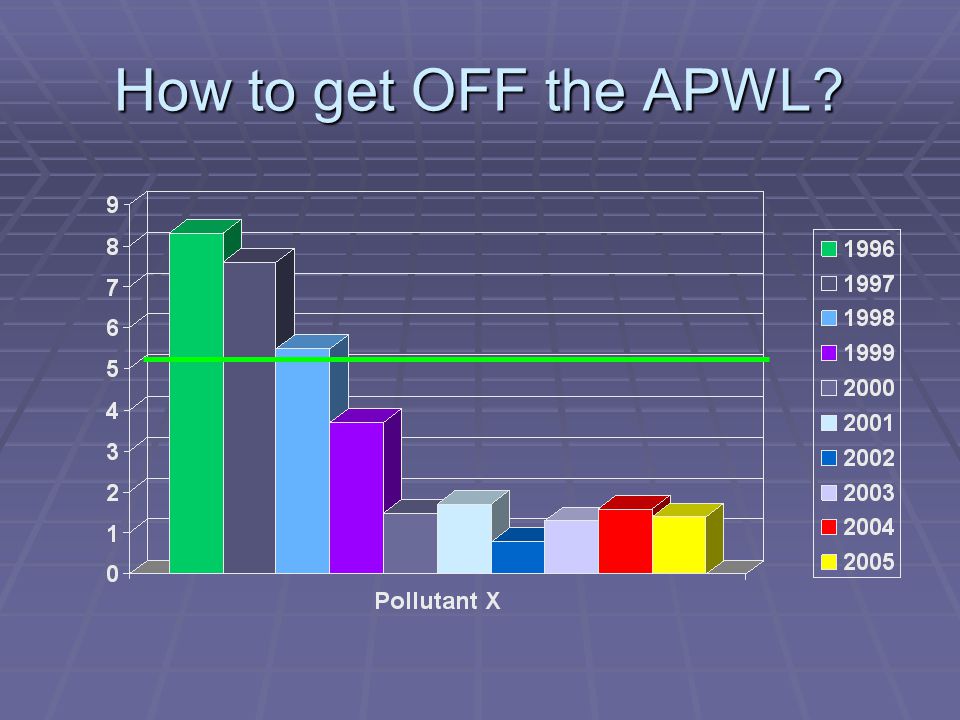 How to get OFF the APWL?

9
8
7
6
5
4
3
2
1
0

Pollutant X

1996
1997
1998
1999
2000
2001
2002
2003
2004
2005